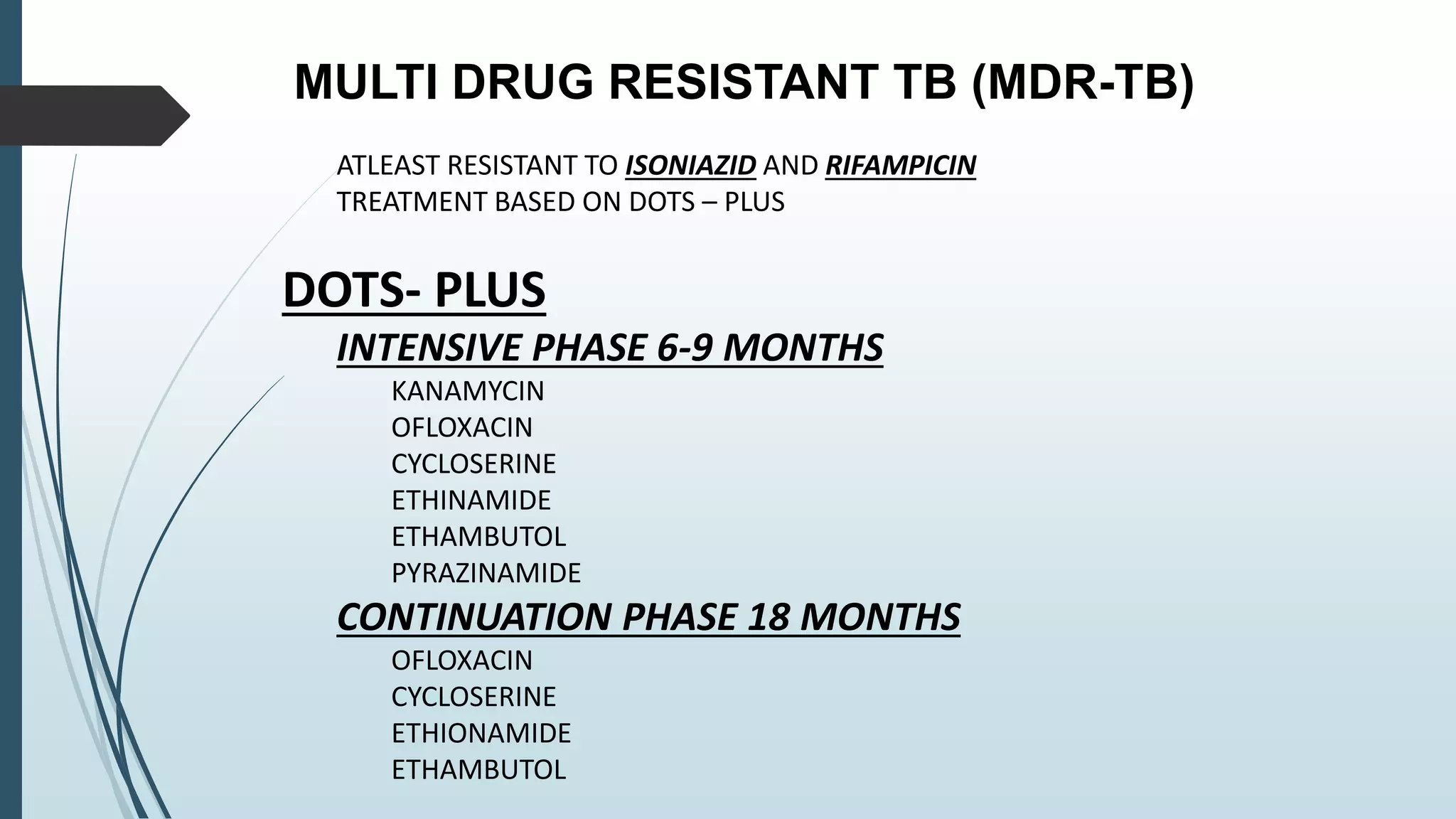 MULTI DRUG RESISTANT TB (MDR-TB)

ATLEAST RESISTANT TO ISONIAZID AND RIFAMPICIN
TREATMENT BASED ON DOTS – PLUS

DOTS- PLUS

INTENSIVE PHASE 6-9 MONTHS

KANAMYCIN
OFLOXACIN
CYCLOSERINE
ETHINAMIDE
ETHAMBUTOL
PYRAZINAMIDE

CONTINUATION PHASE 18 MONTHS

OFLOXACIN
CYCLOSERINE
ETHIONAMIDE
ETHAMBUTOL